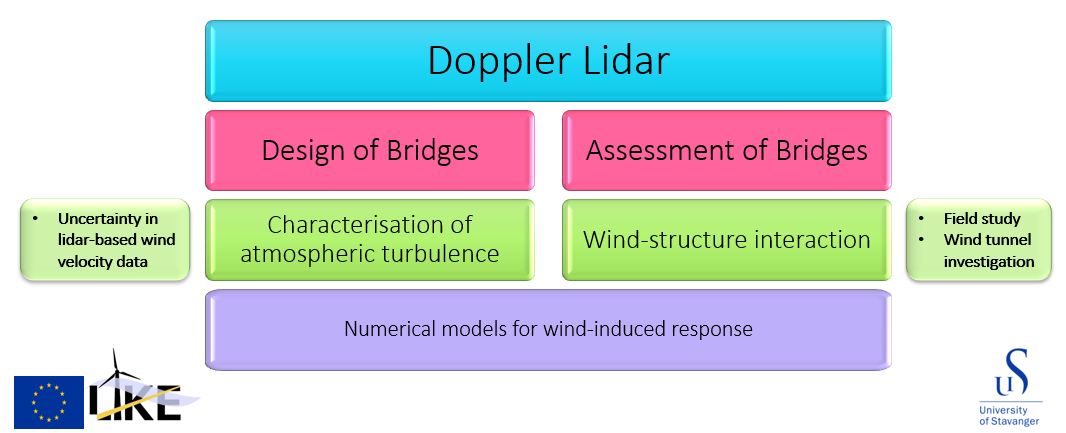 Doppler Lidar

Design of Bridges

Assessment of Bridges

• Uncertainty in lidar-based wind velocity data

Characterisation of atmospheric turbulence

Wind-structure interaction

• Field study
• Wind tunnel investigation

Numerical models for wind-induced response

LIKE

U S
University of Stavanger